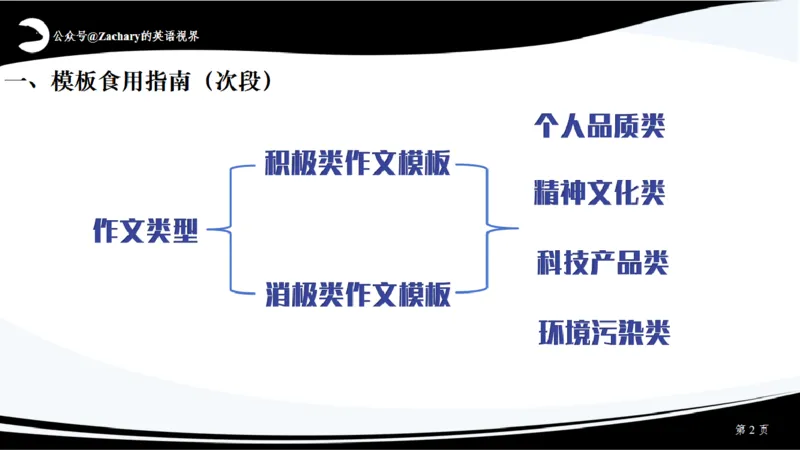 公众号@Zachary的英语视界

一、模板食用指南（次段）

作文类型

积极类作文模板

消极类作文模板

个人品质类

精神文化类

科技产品类

环境污染类

第 2 页